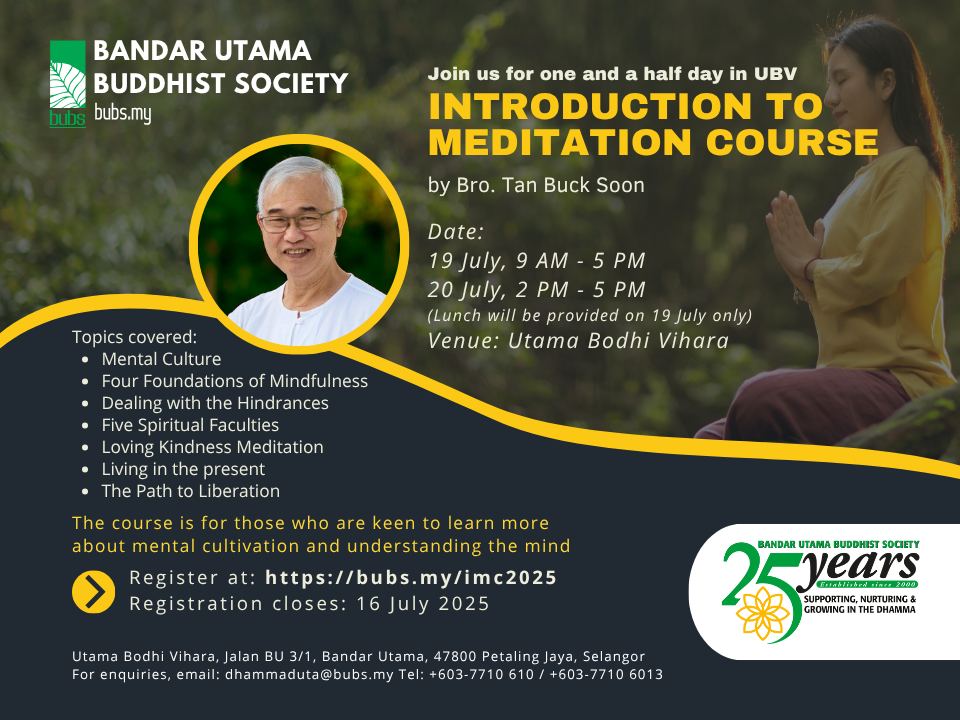 bubs

BANDAR UTAMA BUDDHIST SOCIETY
bubs.my

Join us for one and a half day in UBV
INTRODUCTION TO MEDITATION COURSE
by Bro. Tan Buck Soon

Date:
19 July, 9 AM - 5 PM
20 July, 2 PM - 5 PM
(Lunch will be provided on 19 July only)
Venue: Utama Bodhi Vihara

Topics covered:
- Mental Culture
- Four Foundations of Mindfulness
- Dealing with the Hindrances
- Five Spiritual Faculties
- Loving Kindness Meditation
- Living in the present
- The Path to Liberation

The course is for those who are keen to learn more about mental cultivation and understanding the mind

Register at: https://bubs.my/imc2025
Registration closes: 16 July 2025

BANDAR UTAMA BUDDHIST SOCIETY
25 years
Established since 2000
SUPPORTING, NURTURING & GROWING IN THE DHAMMA

Utama Bodhi Vihara, Jalan BU 3/1, Bandar Utama, 47800 Petaling Jaya, Selangor
For enquiries, email: dhammaduta@bubs.my Tel: +603-7710 610 / +603-7710 6013